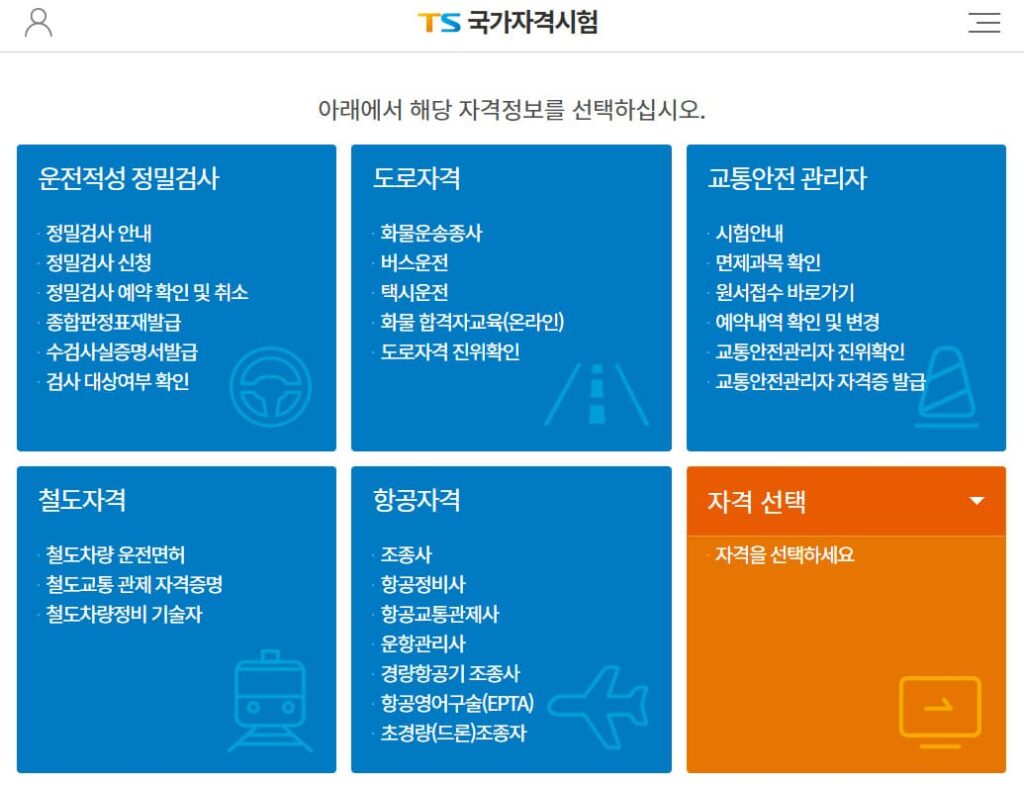 TS 국가자격시험

아래에서 해당 자격정보를 선택하십시오.

운전적성 정밀검사
· 정밀검사 안내
· 정밀검사 신청
· 정밀검사 예약 확인 및 취소
· 종합판정표재발급
· 수검사실증명서발급
· 검사 대상여부 확인

도로자격
· 화물운송종사
· 버스운전
· 택시운전
· 화물 합격자교육(온라인)
· 도로자격 진위확인

교통안전 관리자
· 시험안내
· 면제과목 확인
· 원서접수 바로가기
· 예약내역 확인 및 변경
· 교통안전관리자 진위확인
· 교통안전관리자 자격증 발급

철도자격
· 철도차량 운전면허
· 철도교통 관제 자격증명
· 철도차량정비 기술자

항공자격
· 조종사
· 항공정비사
· 항공교통관제사
· 운항관리사
· 경량항공기 조종사
· 항공영어구술(EPTA)
· 초경량(드론)조종자

자격 선택
· 자격을 선택하세요